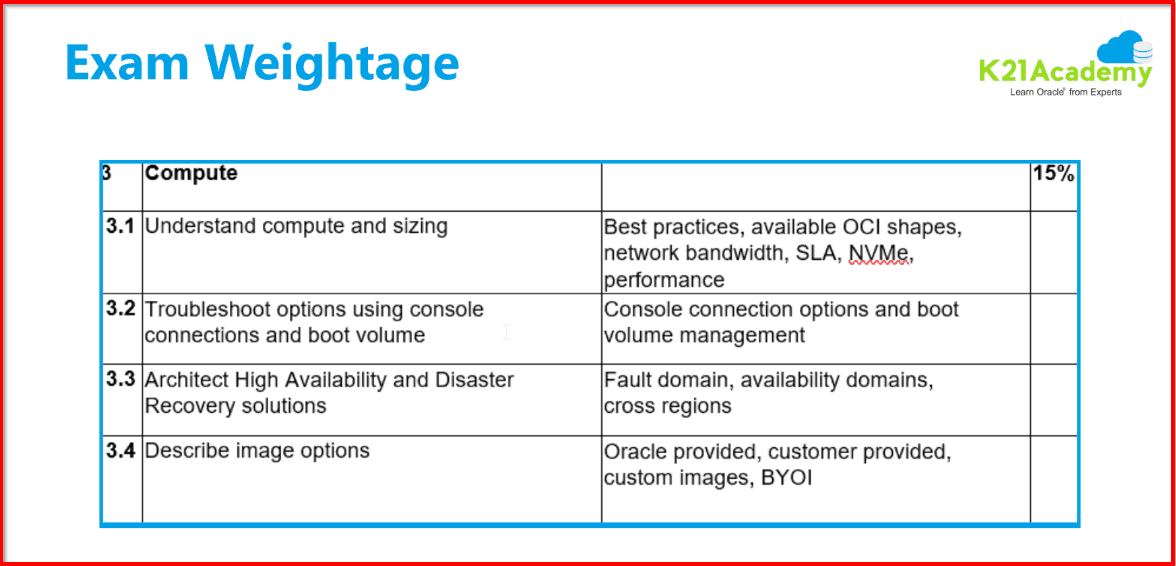 Exam Weightage

K21Academy
Learn Oracle from Experts

| 3 | Compute | | 15% |
|---|---|---|---|
| 3.1 | Understand compute and sizing | Best practices, available OCI shapes, network bandwidth, SLA, NVMe, performance | |
| 3.2 | Troubleshoot options using console connections and boot volume | Console connection options and boot volume management | |
| 3.3 | Architect High Availability and Disaster Recovery solutions | Fault domain, availability domains, cross regions | |
| 3.4 | Describe image options | Oracle provided, customer provided, custom images, BYOI | |